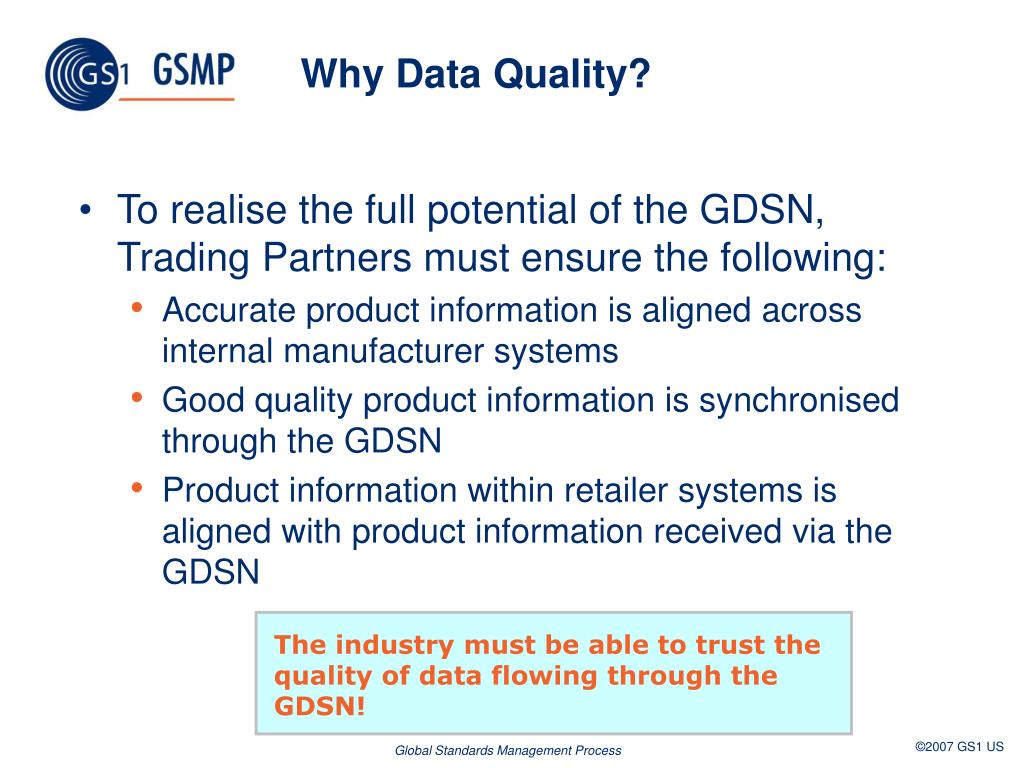 GS1 GSMP

Why Data Quality?

• To realise the full potential of the GDSN, Trading Partners must ensure the following:
  • Accurate product information is aligned across internal manufacturer systems
  • Good quality product information is synchronised through the GDSN
  • Product information within retailer systems is aligned with product information received via the GDSN

The industry must be able to trust the quality of data flowing through the GDSN!

Global Standards Management Process

©2007 GS1 US